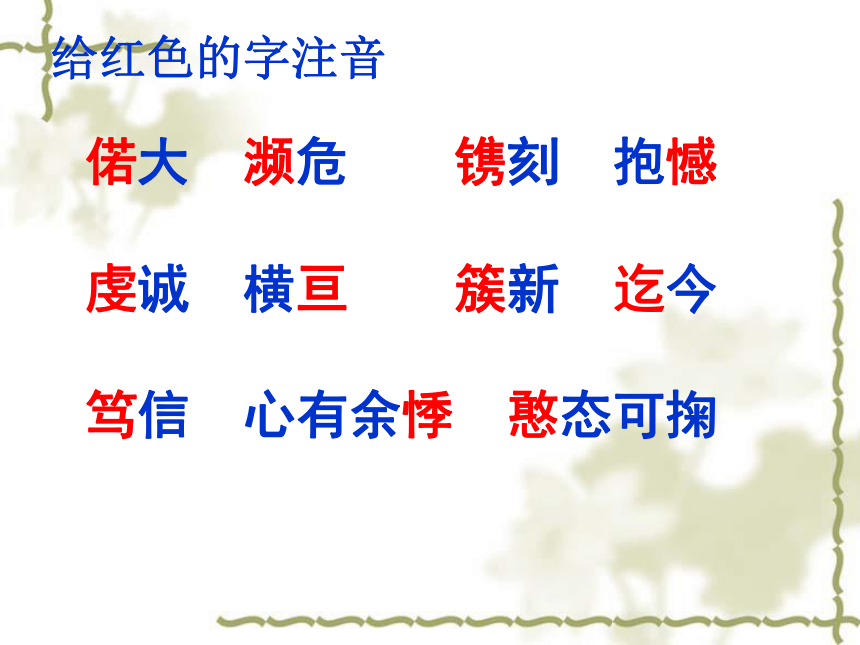 给红色的字注音

偌大　濒危　镌刻　抱憾

虔诚　横亘　簇新　迄今

笃信　心有余悸　憨态可掬